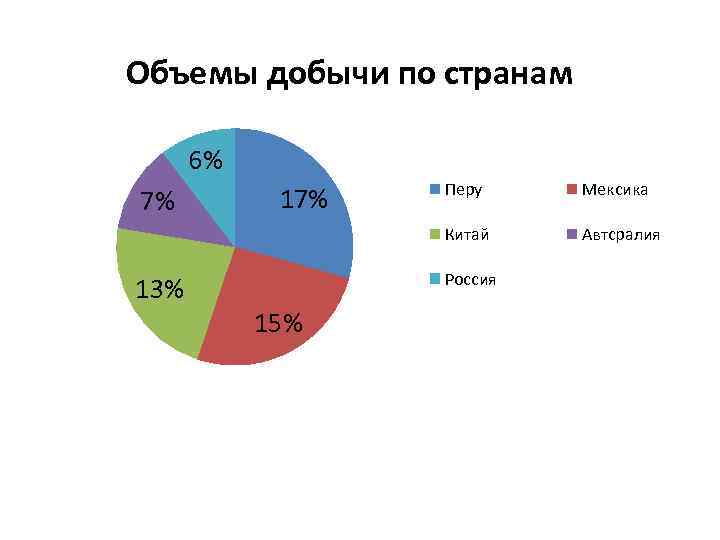 Объемы добычи по странам

6%
7%
17%
13%
15%

Перу
Мексика
Китай
Автсралия
Россия